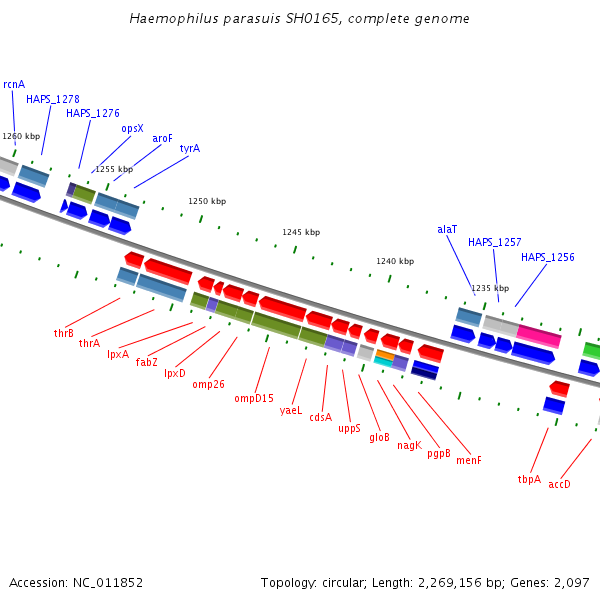 Haemophilus parasuis SH0165, complete genome

rcnA
HAPS_1278
HAPS_1276
opsX
aroF
tyrA
1260 kbp
1255 kbp
1250 kbp
1245 kbp
1240 kbp
1235 kbp
alaT
HAPS_1257
HAPS_1256

thrB
thrA
lpxA
fabZ
lpxD
omp26
ompD15
yaeL
cdsA
uppS
gloB
nagK
pgpB
menF
tbpA
accD

Accession: NC_011852
Topology: circular; Length: 2,269,156 bp; Genes: 2,097